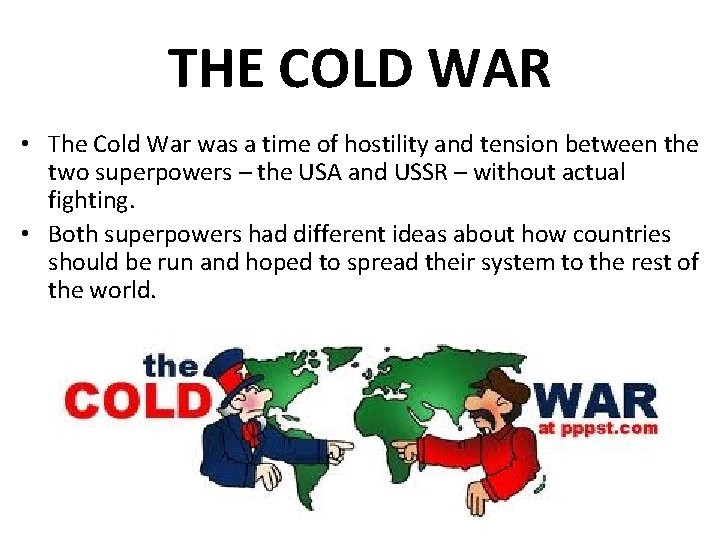 THE COLD WAR

• The Cold War was a time of hostility and tension between the two superpowers – the USA and USSR – without actual fighting.

• Both superpowers had different ideas about how countries should be run and hoped to spread their system to the rest of the world.

the COLD WAR at pppst.com